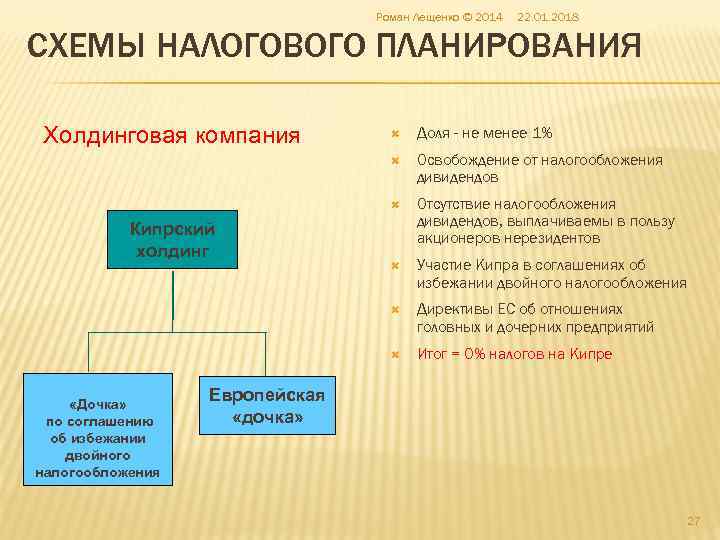 Роман Лещенко © 2014 22.01.2018

СХЕМЫ НАЛОГОВОГО ПЛАНИРОВАНИЯ

Холдинговая компания

Кипрский холдинг

«Дочка» по соглашению об избежании двойного налогообложения

Европейская «дочка»

Доля - не менее 1%

Освобождение от налогообложения дивидендов

Отсутствие налогообложения дивидендов, выплачиваемы в пользу акционеров нерезидентов

Участие Кипра в соглашениях об избежании двойного налогообложения

Директивы ЕС об отношениях головных и дочерних предприятий

Итог = 0% налогов на Кипре

27